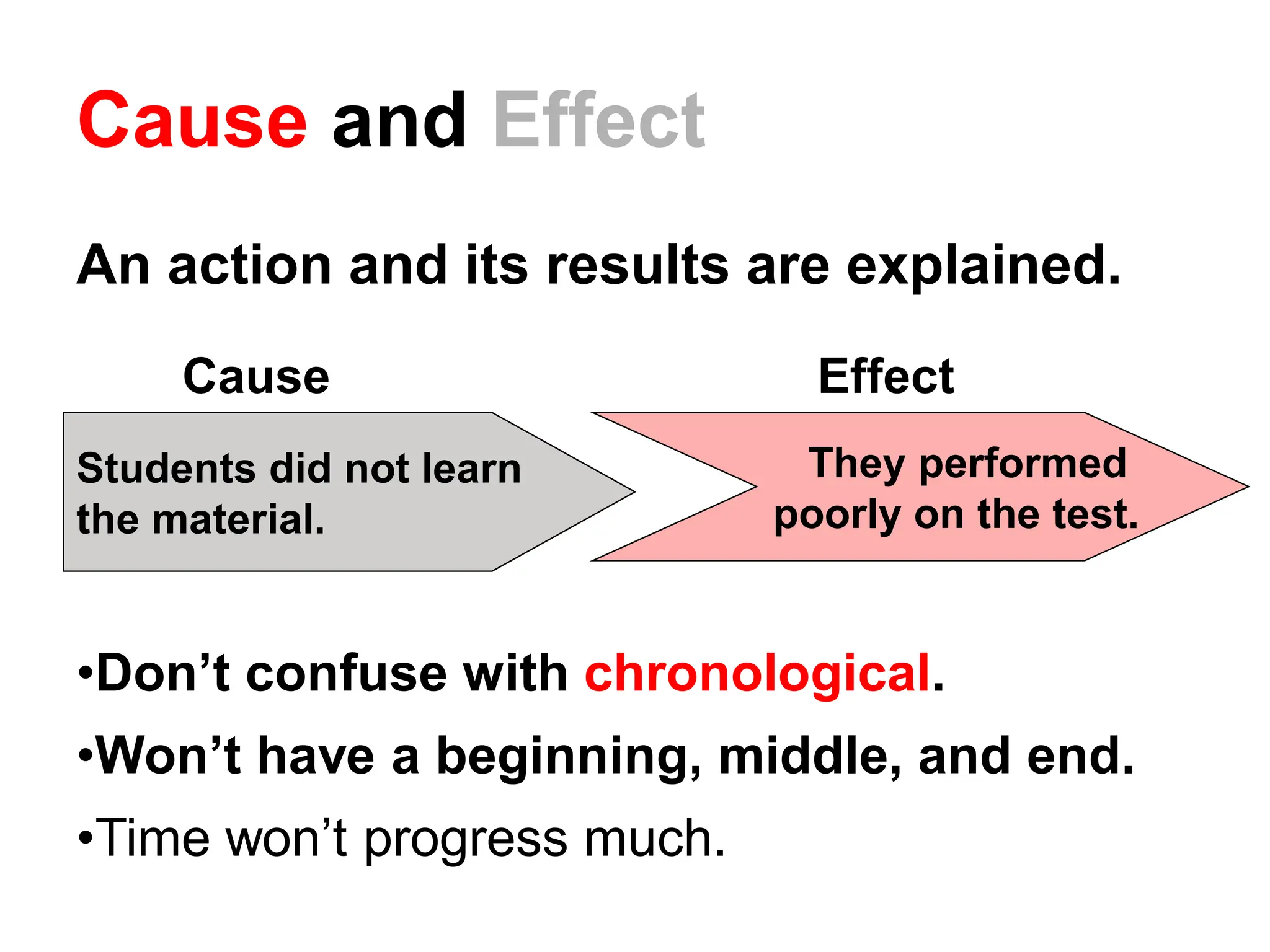 Cause and Effect

An action and its results are explained.

Cause

Students did not learn the material.

Effect

They performed poorly on the test.

•Don’t confuse with chronological.

•Won’t have a beginning, middle, and end.

•Time won’t progress much.